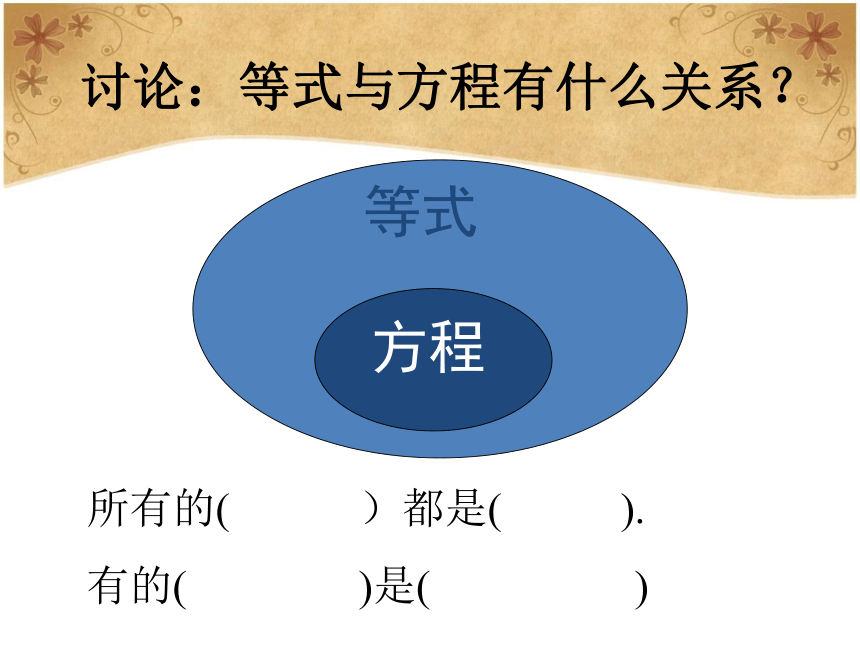 讨论：等式与方程有什么关系？

等式

方程

所有的(　　　　）都是(　　　　).

有的(　　　　　)是(　　　　　)